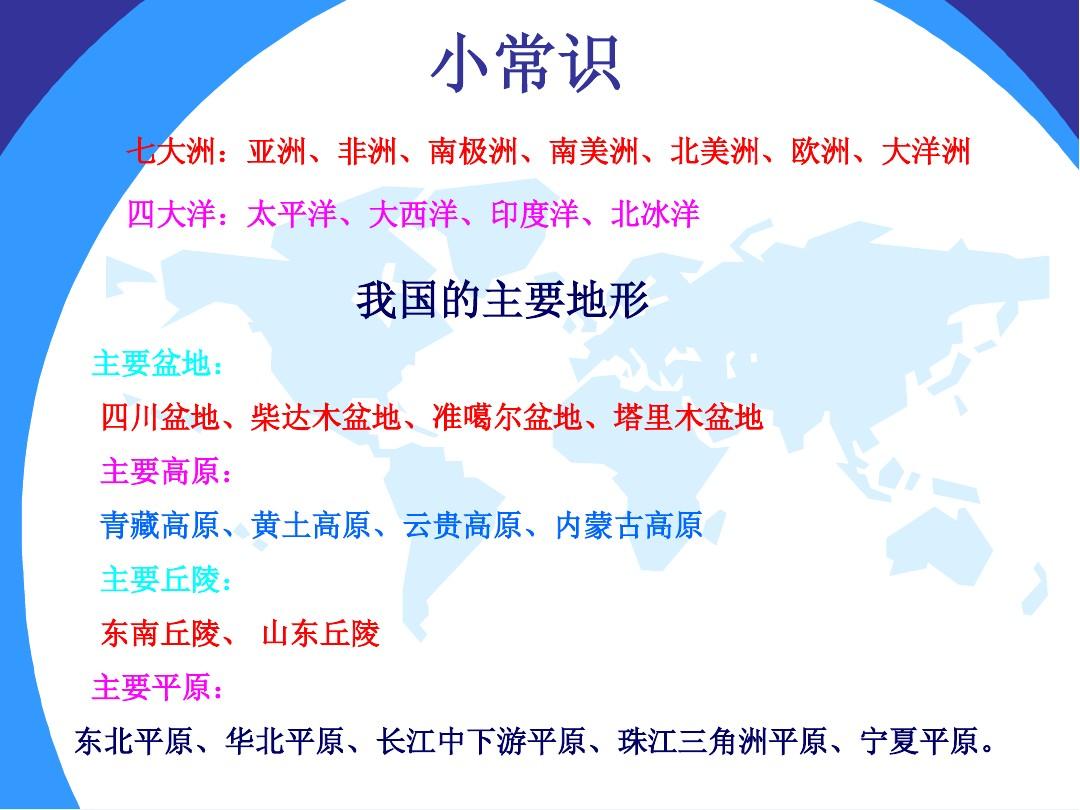 小常识

七大洲：亚洲、非洲、南极洲、南美洲、北美洲、欧洲、大洋洲

四大洋：太平洋、大西洋、印度洋、北冰洋

我国的主要地形

主要盆地：

四川盆地、柴达木盆地、准噶尔盆地、塔里木盆地

主要高原：

青藏高原、黄土高原、云贵高原、内蒙古高原

主要丘陵：

东南丘陵、 山东丘陵

主要平原：

东北平原、华北平原、长江中下游平原、珠江三角洲平原、宁夏平原。